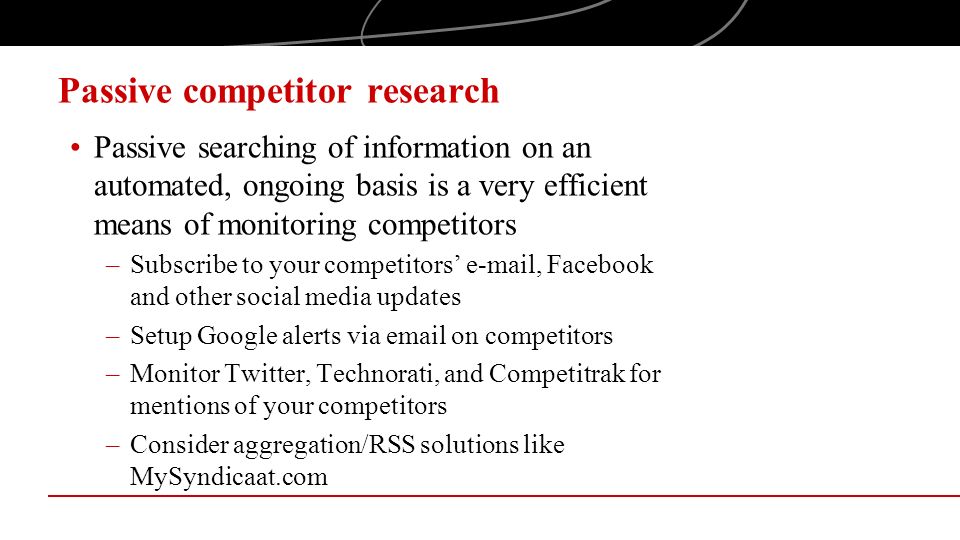 Passive competitor research

• Passive searching of information on an automated, ongoing basis is a very efficient means of monitoring competitors

– Subscribe to your competitors’ e-mail, Facebook and other social media updates

– Setup Google alerts via email on competitors

– Monitor Twitter, Technorati, and Competitrak for mentions of your competitors

– Consider aggregation/RSS solutions like MySyndicaat.com